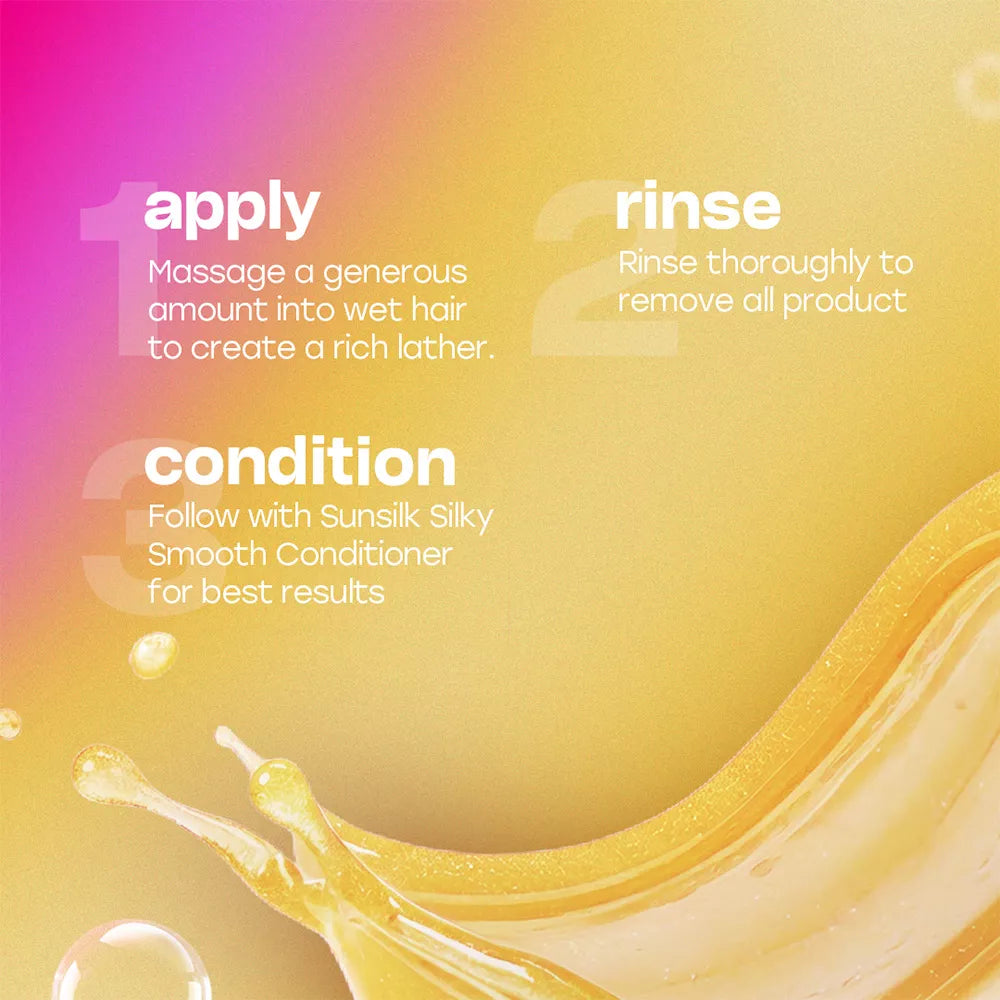 1
apply
Massage a generous amount into wet hair to create a rich lather.

2
rinse
Rinse thoroughly to remove all product

3
condition
Follow with Sunsilk Silky Smooth Conditioner for best results